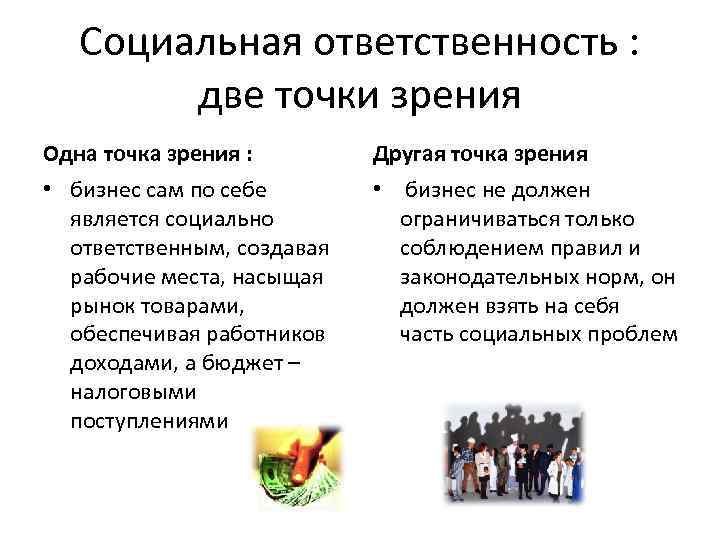 Социальная ответственность : две точки зрения

Одна точка зрения :

• бизнес сам по себе является социально ответственным, создавая рабочие места, насыщая рынок товарами, обеспечивая работников доходами, а бюджет – налоговыми поступлениями

Другая точка зрения

• бизнес не должен ограничиваться только соблюдением правил и законодательных норм, он должен взять на себя часть социальных проблем